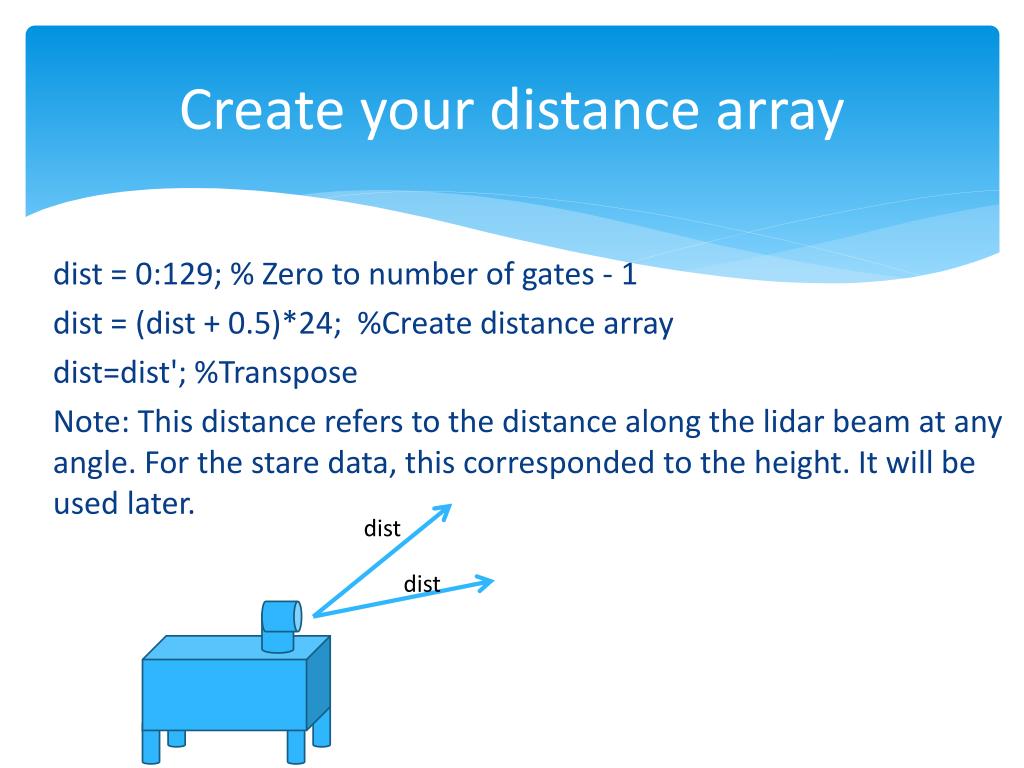 Create your distance array

dist = 0:129; % Zero to number of gates - 1

dist = (dist + 0.5)*24; %Create distance array

dist=dist'; %Transpose

Note: This distance refers to the distance along the lidar beam at any angle. For the stare data, this corresponded to the height. It will be used later.

dist

dist